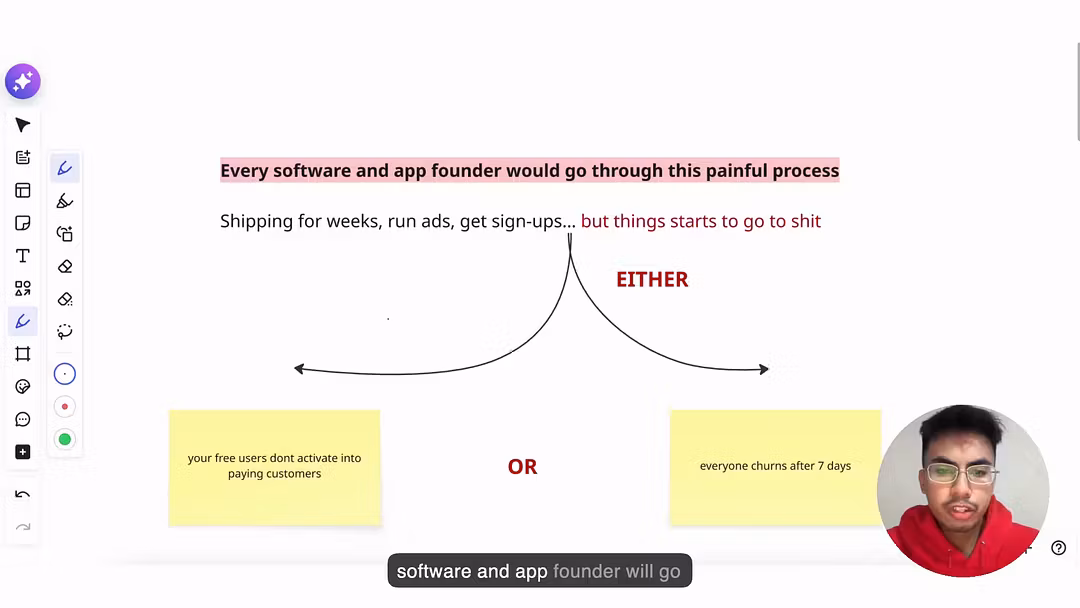 Every software and app founder would go through this painful process

Shipping for weeks, run ads, get sign-ups... but things starts to go to shit

EITHER

your free users dont activate into paying customers

OR

everyone churns after 7 days

software and app founder will go